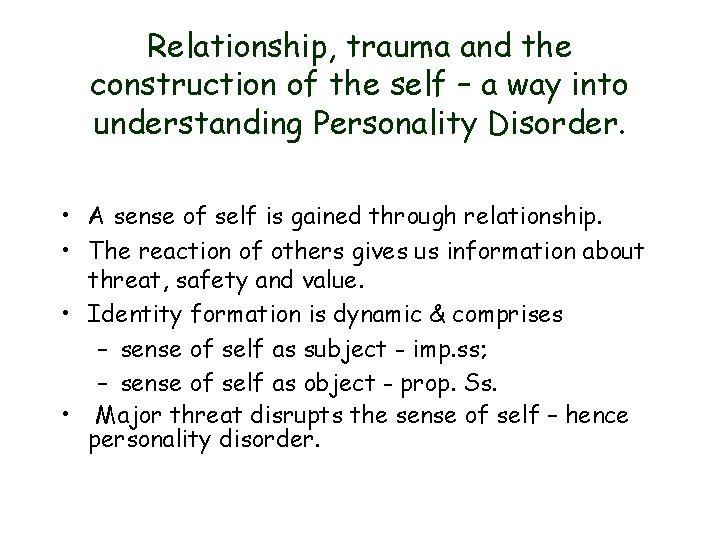 Relationship, trauma and the construction of the self – a way into understanding Personality Disorder.

• A sense of self is gained through relationship.
• The reaction of others gives us information about threat, safety and value.
• Identity formation is dynamic & comprises
  – sense of self as subject - imp.ss;
  – sense of self as object - prop. Ss.
• Major threat disrupts the sense of self – hence personality disorder.